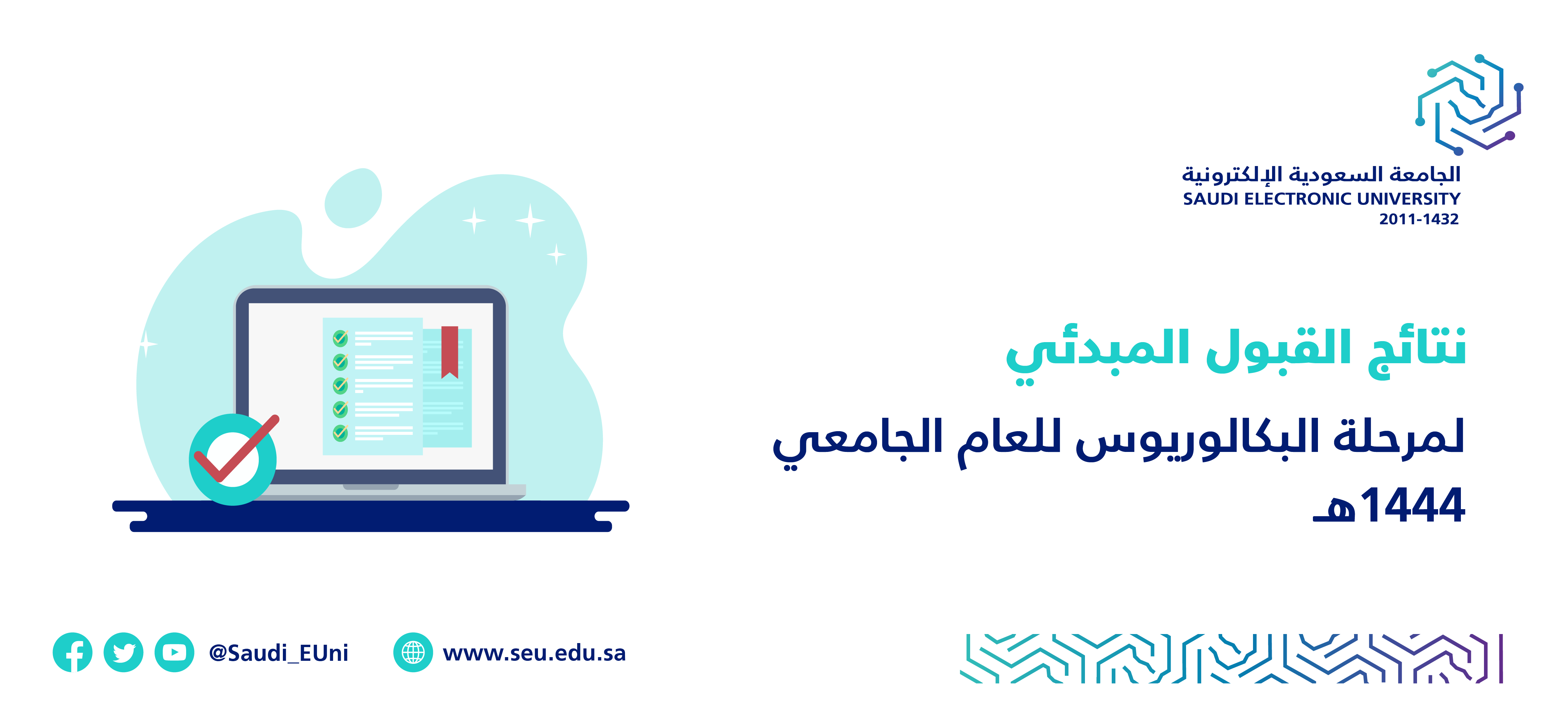 الجامعة السعودية الإلكترونية
SAUDI ELECTRONIC UNIVERSITY
2011-1432

نتائج القبول المبدئي

لمرحلة البكالوريوس للعام الجامعي 1444هـ

@Saudi_EUni

www.seu.edu.sa